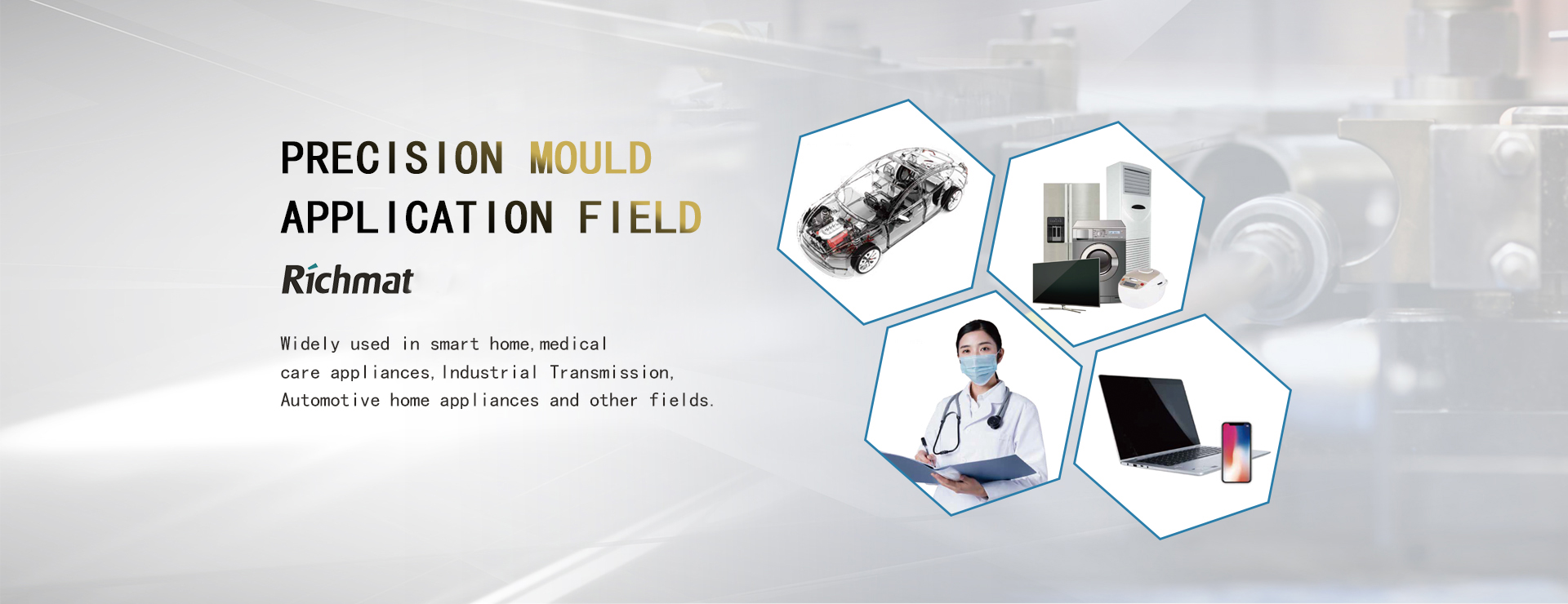 PRECISION MOULD
APPLICATION FIELD

Richmat

Widely used in smart home,medical care appliances,Industrial Transmission, Automotive home appliances and other fields.